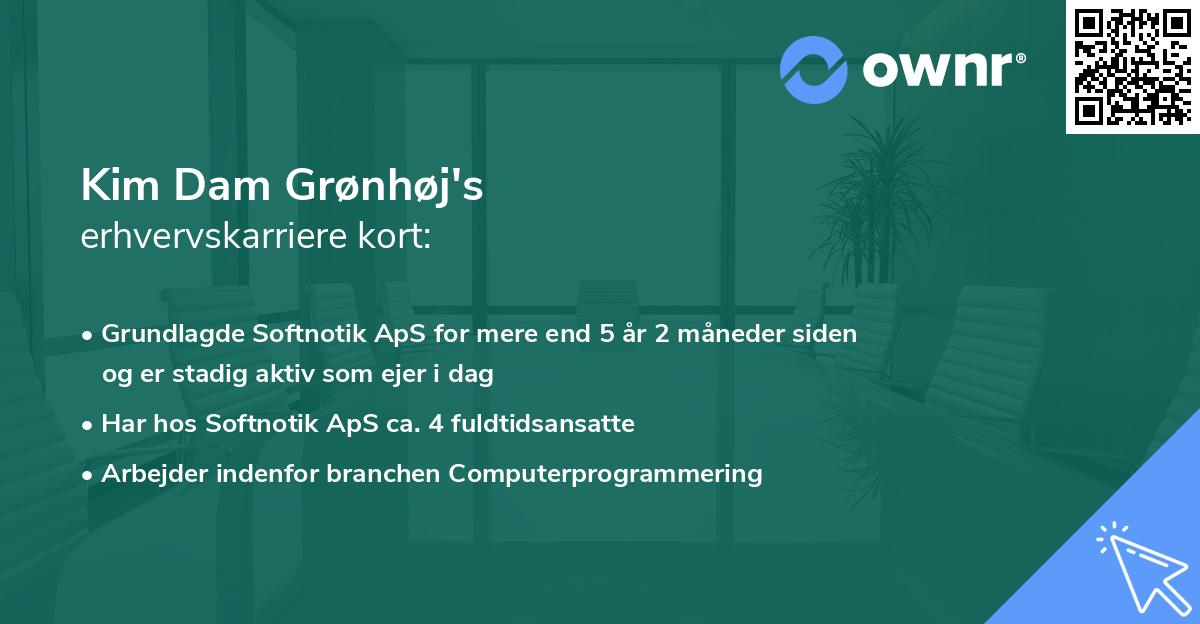 ownr®

Kim Dam Grønhøj's
erhvervskarriere kort:

• Grundlagde Softnotik ApS for mere end 5 år 2 måneder siden og er stadig aktiv som ejer i dag
• Har hos Softnotik ApS ca. 4 fuldtidsansatte
• Arbejder indenfor branchen Computerprogrammering